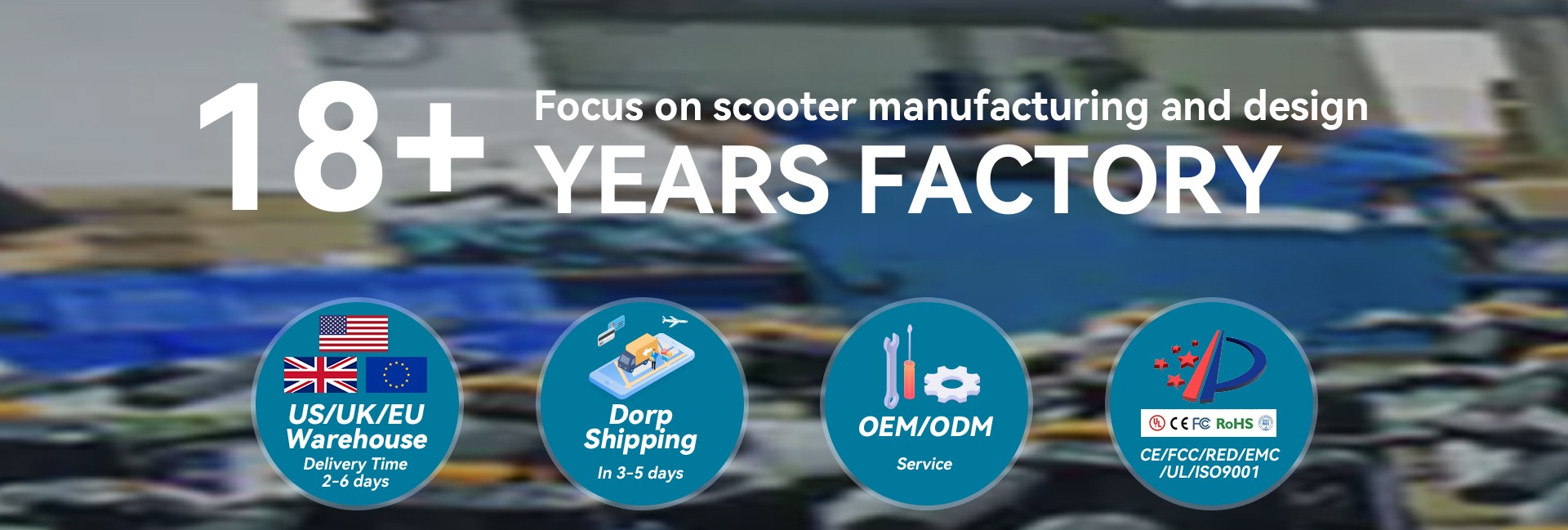 18+ Focus on scooter manufacturing and design
YEARS FACTORY

US/UK/EU Warehouse
Delivery Time 2-6 days

Dorp Shipping
In 3-5 days

OEM/ODM
Service

UL CE FC RoHS
CE/FCC/RED/EMC /UL/ISO9001